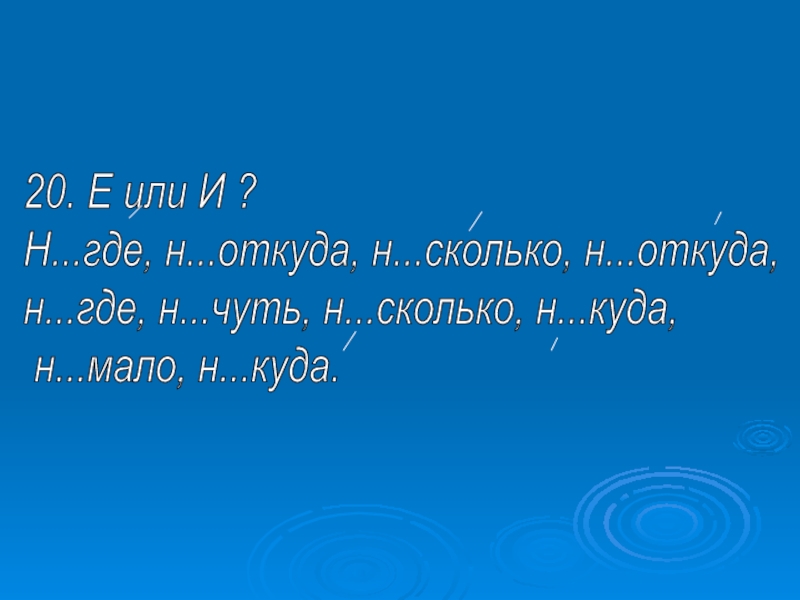 20. Е или И ?
Н...где, н...откуда, н...сколько, н...откуда, н...где, н...чуть, н...сколько, н...куда, н...мало, н...куда.